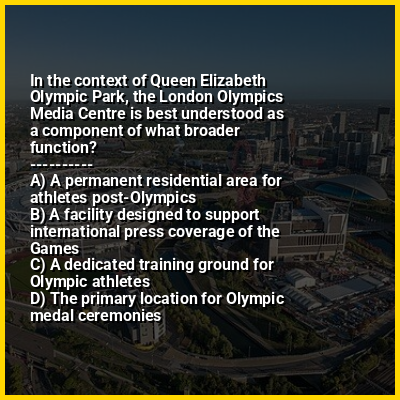 In the context of Queen Elizabeth Olympic Park, the London Olympics Media Centre is best understood as a component of what broader function?
----------
A) A permanent residential area for athletes post-Olympics
B) A facility designed to support international press coverage of the Games
C) A dedicated training ground for Olympic athletes
D) The primary location for Olympic medal ceremonies